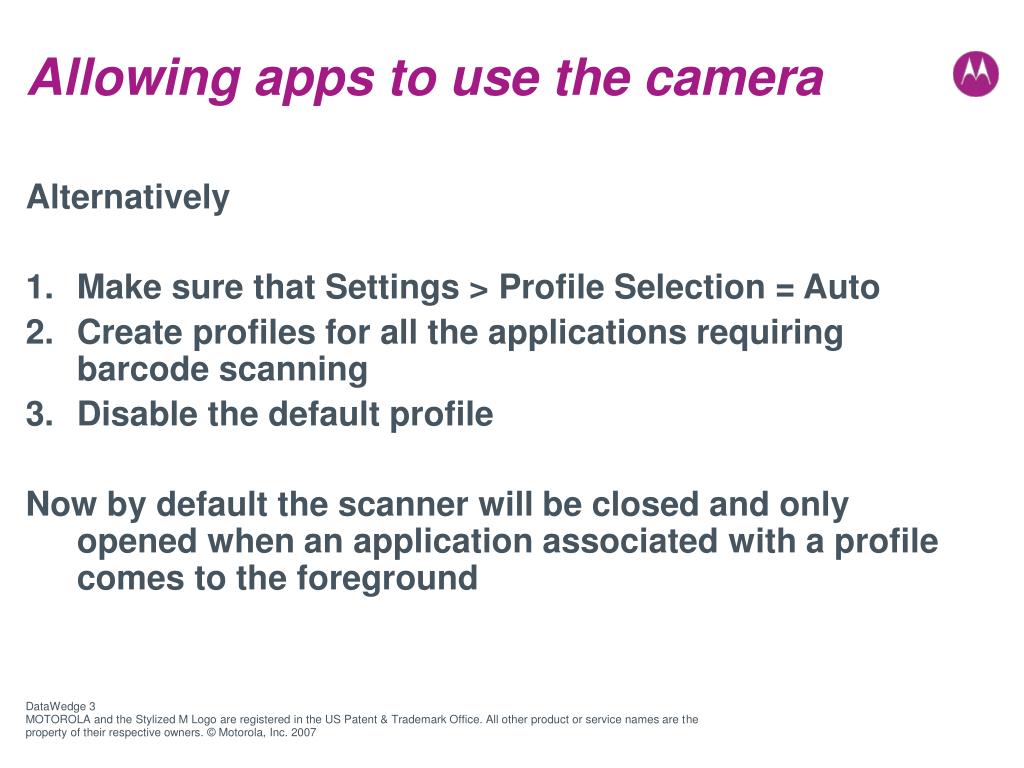 Allowing apps to use the camera

Alternatively

1. Make sure that Settings > Profile Selection = Auto
2. Create profiles for all the applications requiring barcode scanning
3. Disable the default profile

Now by default the scanner will be closed and only opened when an application associated with a profile comes to the foreground

DataWedge 3
MOTOROLA and the Stylized M Logo are registered in the US Patent & Trademark Office. All other product or service names are the property of their respective owners. © Motorola, Inc. 2007